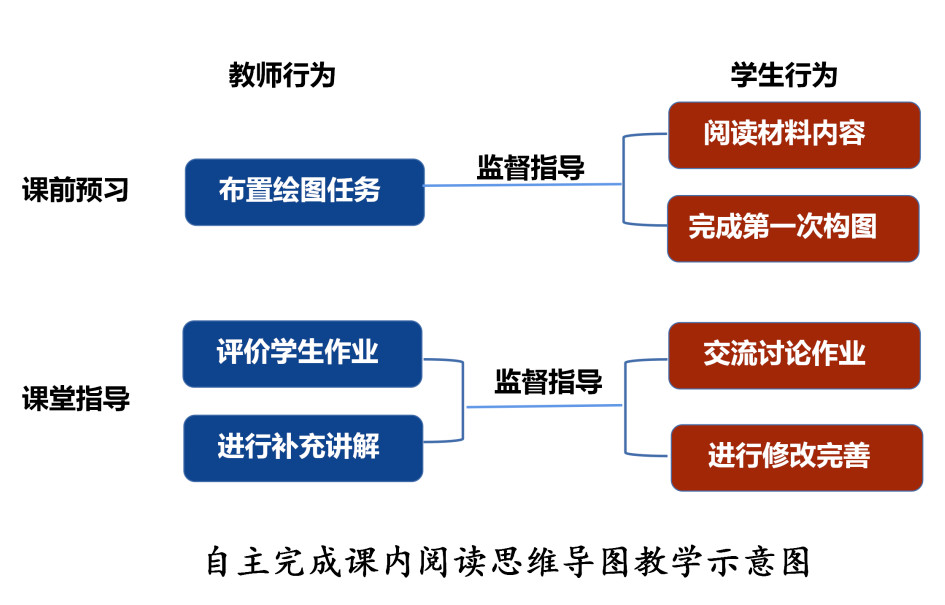 教师行为

学生行为

课前预习

布置绘图任务

监督指导

阅读材料内容

完成第一次构图

课堂指导

评价学生作业

进行补充讲解

监督指导

交流讨论作业

进行修改完善

自主完成课内阅读思维导图教学示意图